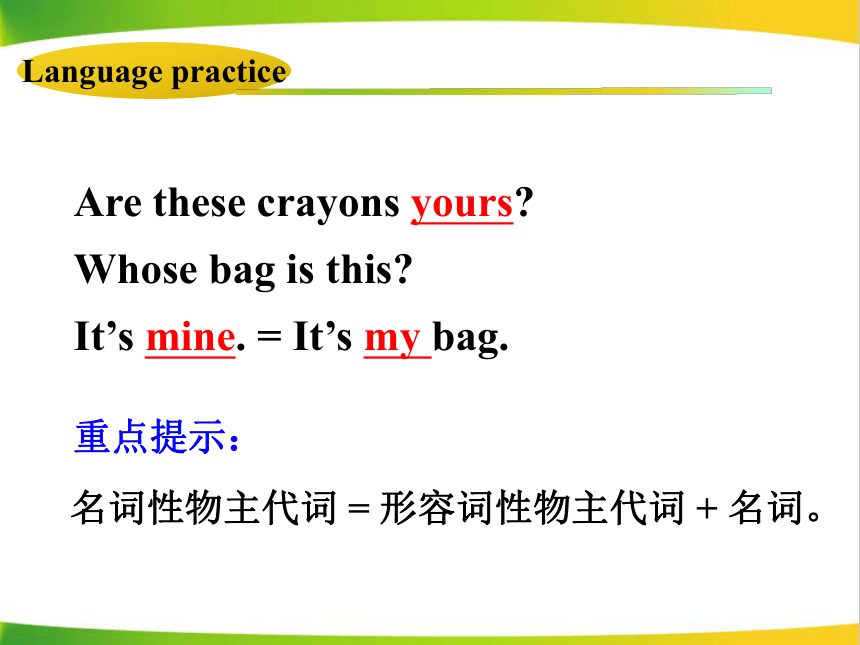 Language practice

Are these crayons yours?
Whose bag is this?
It’s mine. = It’s my bag.

重点提示：

名词性物主代词 = 形容词性物主代词 + 名词。